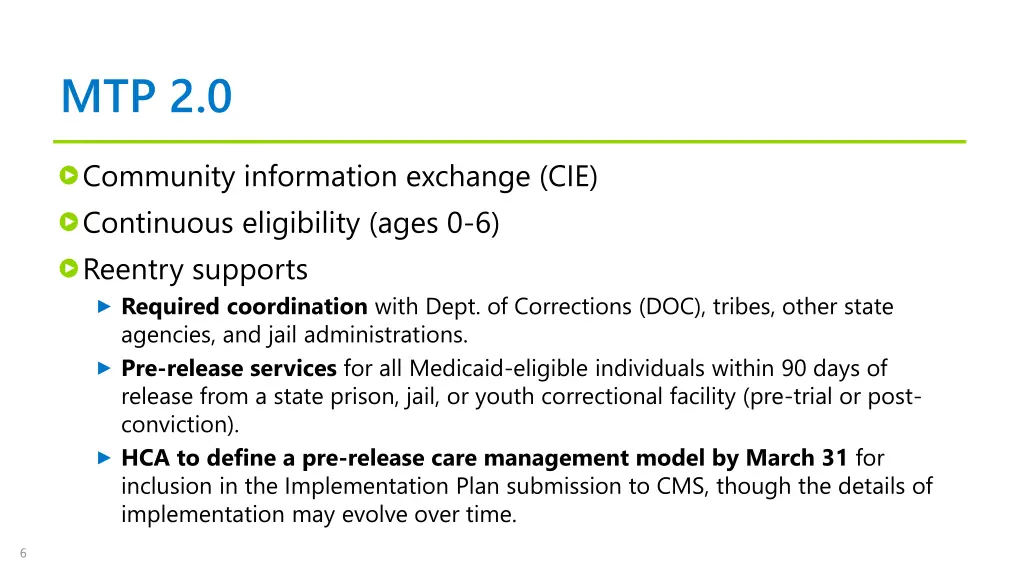 MTP 2.0

Community information exchange (CIE)

Continuous eligibility (ages 0-6)

Reentry supports

Required coordination with Dept. of Corrections (DOC), tribes, other state agencies, and jail administrations.

Pre-release services for all Medicaid-eligible individuals within 90 days of release from a state prison, jail, or youth correctional facility (pre-trial or post-conviction).

HCA to define a pre-release care management model by March 31 for inclusion in the Implementation Plan submission to CMS, though the details of implementation may evolve over time.

6